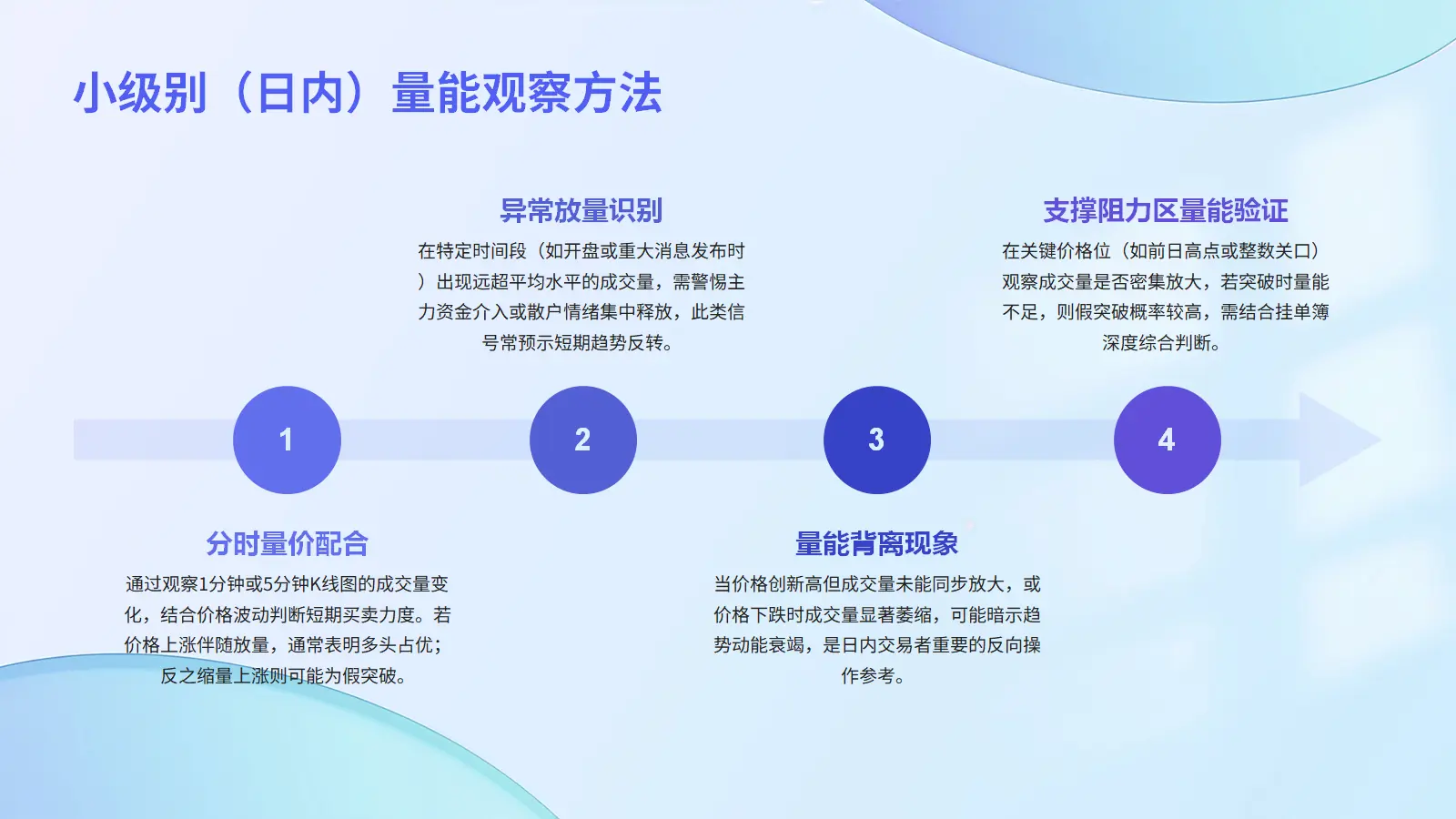 小级别（日内）量能观察方法

1

分时量价配合

通过观察1分钟或5分钟K线图的成交量变化，结合价格波动判断短期买卖力度。若价格上涨伴随放量，通常表明多头占优；反之缩量上涨则可能为假突破。

2

异常放量识别

在特定时间段（如开盘或重大消息发布时）出现远超平均水平的成交量，需警惕主力资金介入或散户情绪集中释放，此类信号常预示短期趋势反转。

3

量能背离现象

当价格创新高但成交量未能同步放大，或价格下跌时成交量显著萎缩，可能暗示趋势动能衰竭，是日内交易者重要的反向操作参考。

4

支撑阻力区量能验证

在关键价格位（如前日高点或整数关口）观察成交量是否密集放大，若突破时量能不足，则假突破概率较高，需结合挂单簿深度综合判断。